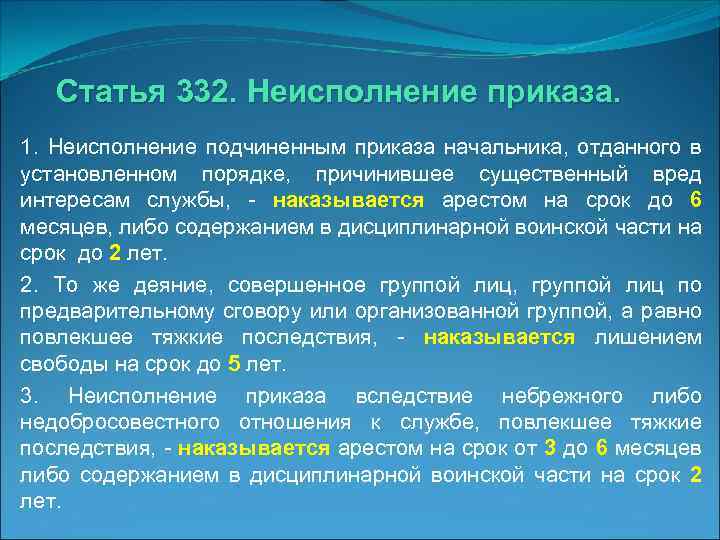 Статья 332. Неисполнение приказа.

1. Неисполнение подчиненным приказа начальника, отданного в установленном порядке, причинившее существенный вред интересам службы, - наказывается арестом на срок до 6 месяцев, либо содержанием в дисциплинарной воинской части на срок до 2 лет.

2. То же деяние, совершенное группой лиц, группой лиц по предварительному сговору или организованной группой, а равно повлекшее тяжкие последствия, - наказывается лишением свободы на срок до 5 лет.

3. Неисполнение приказа вследствие небрежного либо недобросовестного отношения к службе, повлекшее тяжкие последствия, - наказывается арестом на срок от 3 до 6 месяцев либо содержанием в дисциплинарной воинской части на срок 2 лет.